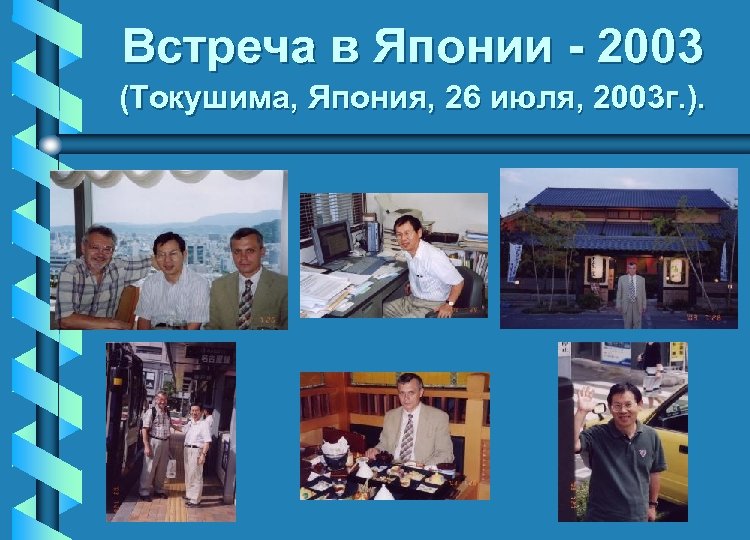 Встреча в Японии - 2003
(Токушима, Япония, 26 июля, 2003г.).